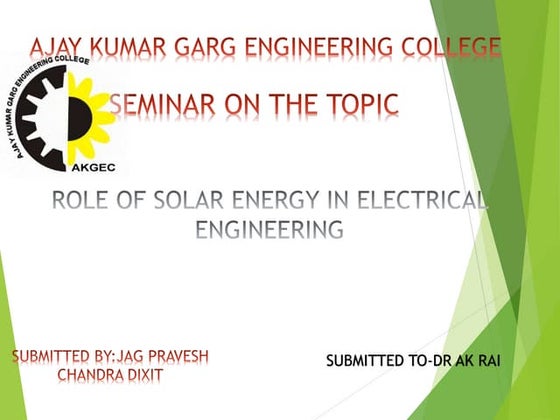 AJAY KUMAR GARG ENGINEERING COLLEGE

AJAY KUMAR GARG ENGINEERING COLLEGE

AKGEC

SEMINAR ON THE TOPIC

ROLE OF SOLAR ENERGY IN ELECTRICAL ENGINEERING

SUBMITTED BY:JAG PRAVESH CHANDRA DIXIT

SUBMITTED TO-DR AK RAI